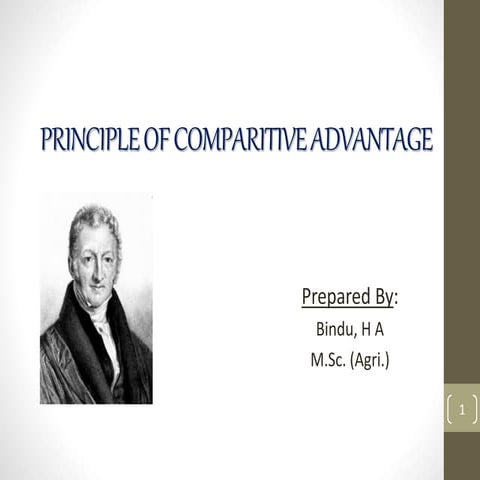 PRINCIPLE OF COMPARITIVE ADVANTAGE

Prepared By:
Bindu, H A
M.Sc. (Agri.)

1